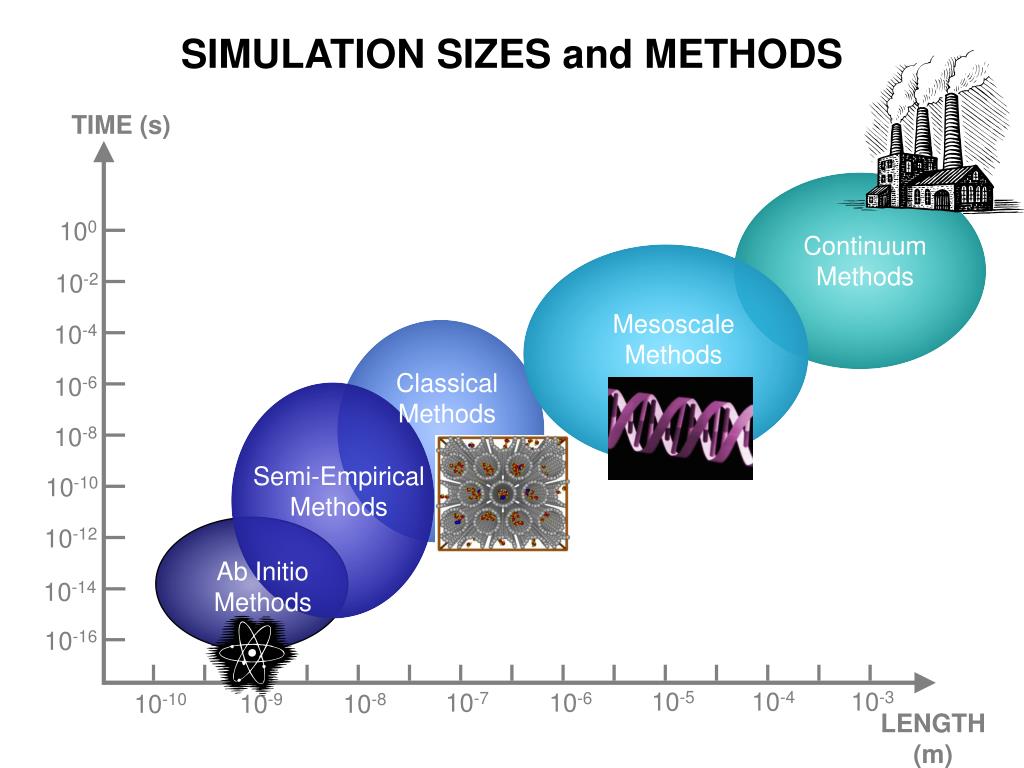 SIMULATION SIZES and METHODS

TIME (s)

$10^{0}$
$10^{-2}$
$10^{-4}$
$10^{-6}$
$10^{-8}$
$10^{-10}$
$10^{-12}$
$10^{-14}$
$10^{-16}$

Continuum Methods

Mesoscale Methods

Classical Methods

Semi-Empirical Methods

Ab Initio Methods

$10^{-10}$ $10^{-9}$ $10^{-8}$ $10^{-7}$ $10^{-6}$ $10^{-5}$ $10^{-4}$ $10^{-3}$

LENGTH (m)